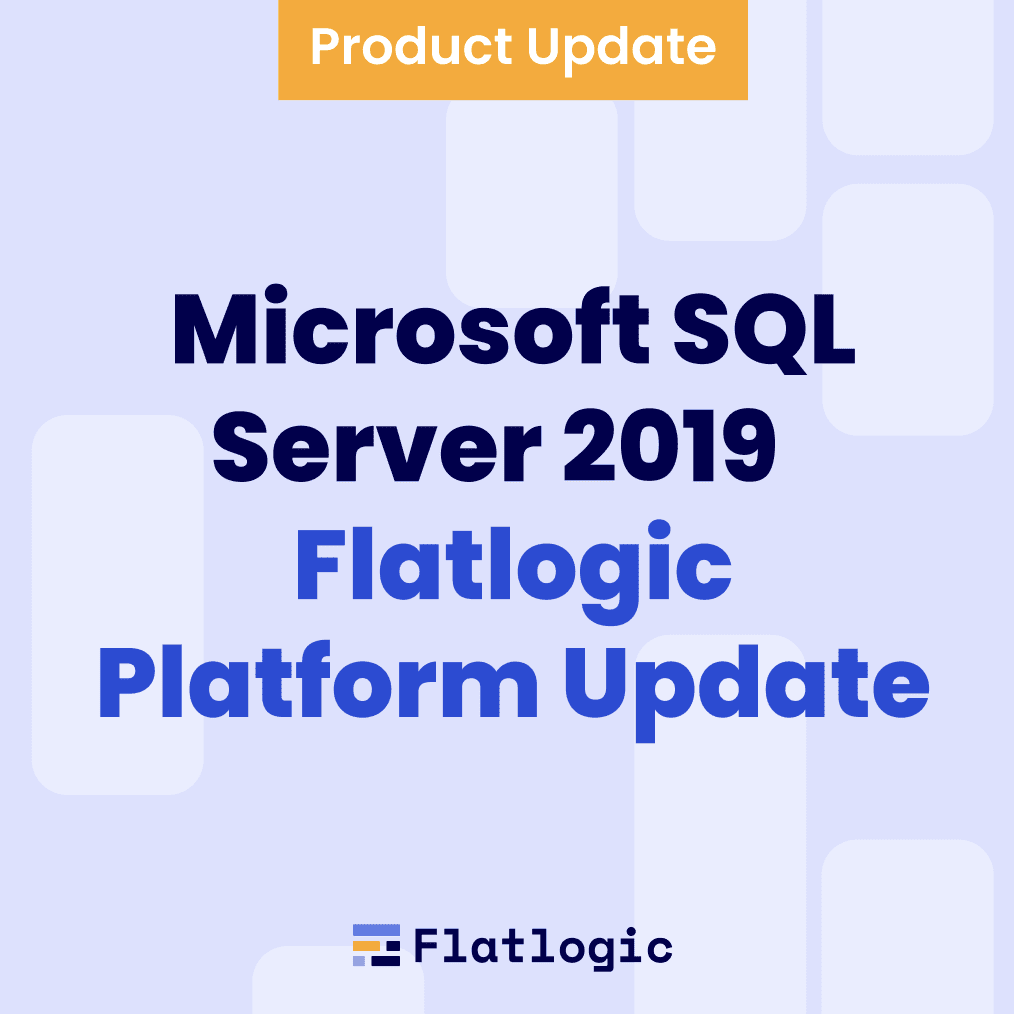 Product Update

Microsoft SQL Server 2019 Flatlogic Platform Update

Flatlogic